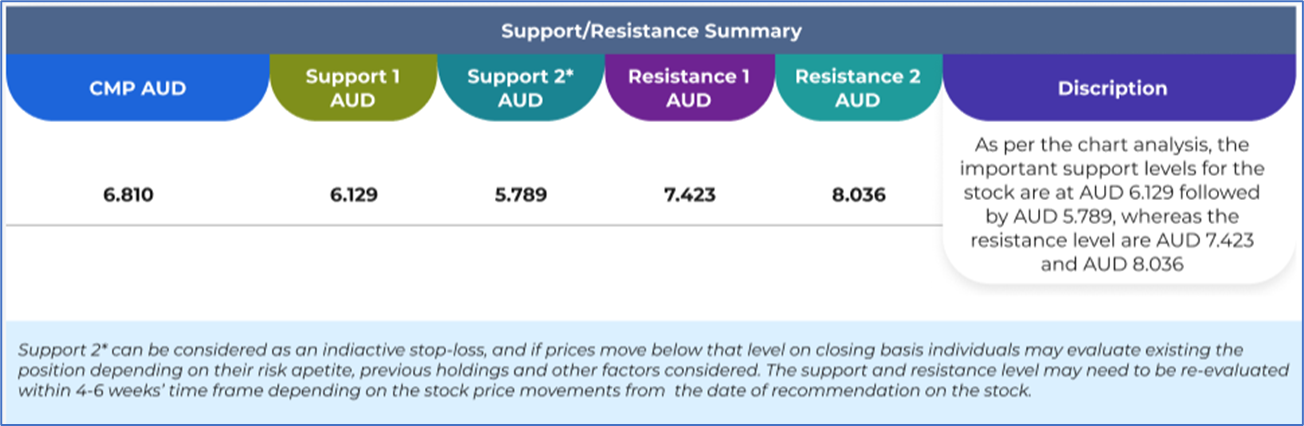 Support/Resistance Summary

| CMP AUD | Support 1 AUD | Support 2* AUD | Resistance 1 AUD | Resistance 2 AUD | Discription |
|---|---|---|---|---|---|
| 6.810 | 6.129 | 5.789 | 7.423 | 8.036 | As per the chart analysis, the important support levels for the stock are at AUD 6.129 followed by AUD 5.789, whereas the resistance level are AUD 7.423 and AUD 8.036 |

Support 2* can be considered as an indiactive stop-loss, and if prices move below that level on closing basis individuals may evaluate existing the position depending on their risk apetite, previous holdings and other factors considered. The support and resistance level may need to be re-evaluated within 4-6 weeks' time frame depending on the stock price movements from the date of recommendation on the stock.